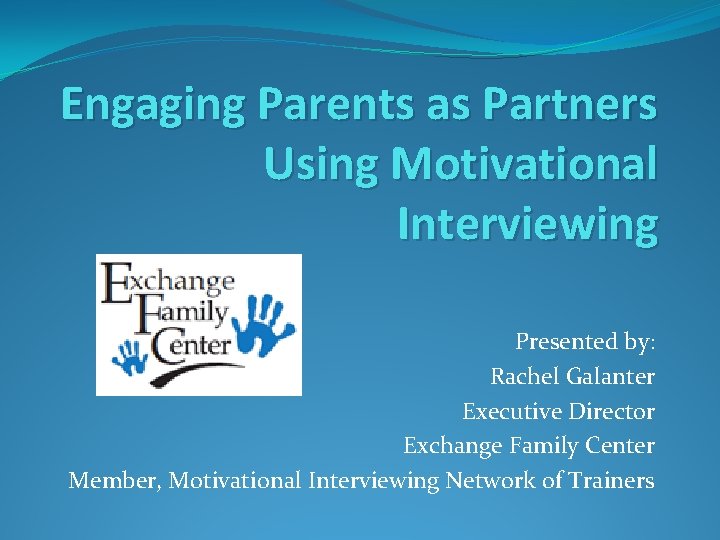 Engaging Parents as Partners Using Motivational Interviewing

Exchange Family Center

Presented by:
Rachel Galanter
Executive Director
Exchange Family Center
Member, Motivational Interviewing Network of Trainers